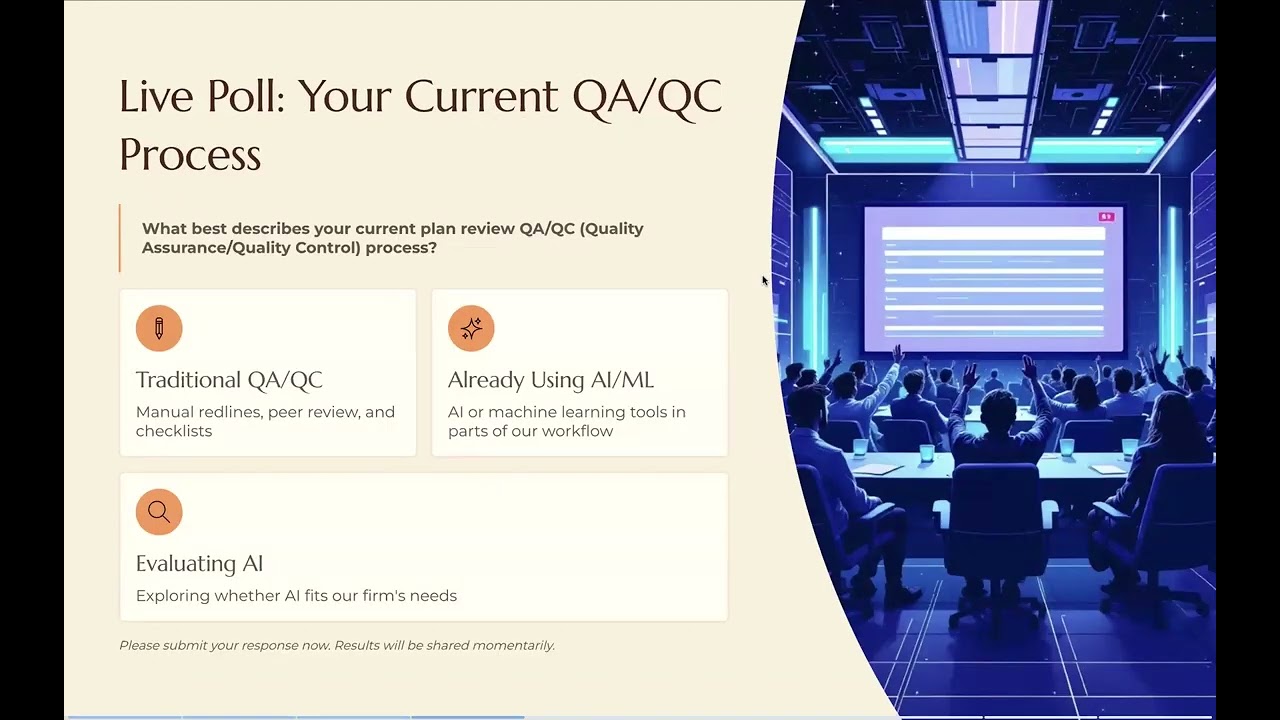 Live Poll: Your Current QA/QC Process

What best describes your current plan review QA/QC (Quality Assurance/Quality Control) process?

Traditional QA/QC
Manual redlines, peer review, and checklists

Already Using AI/ML
AI or machine learning tools in parts of our workflow

Evaluating AI
Exploring whether AI fits our firm's needs

Please submit your response now. Results will be shared momentarily.